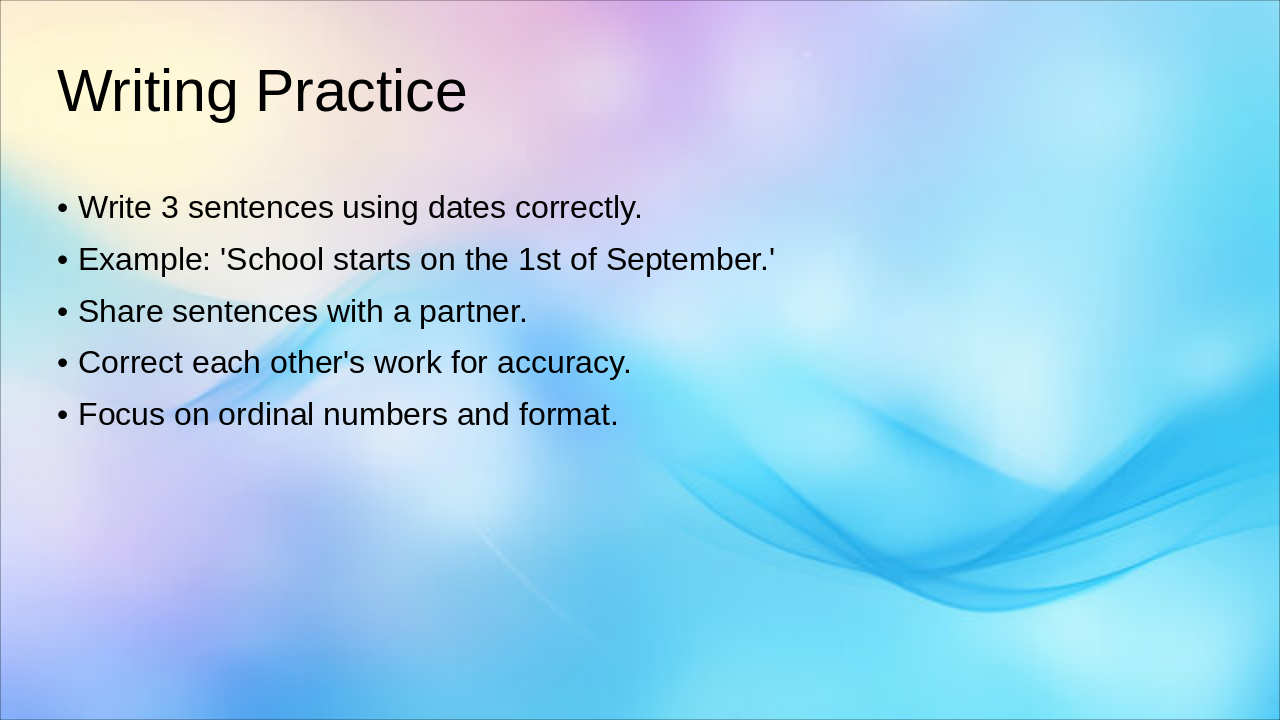 Writing Practice

• Write 3 sentences using dates correctly.
• Example: 'School starts on the 1st of September.'
• Share sentences with a partner.
• Correct each other's work for accuracy.
• Focus on ordinal numbers and format.